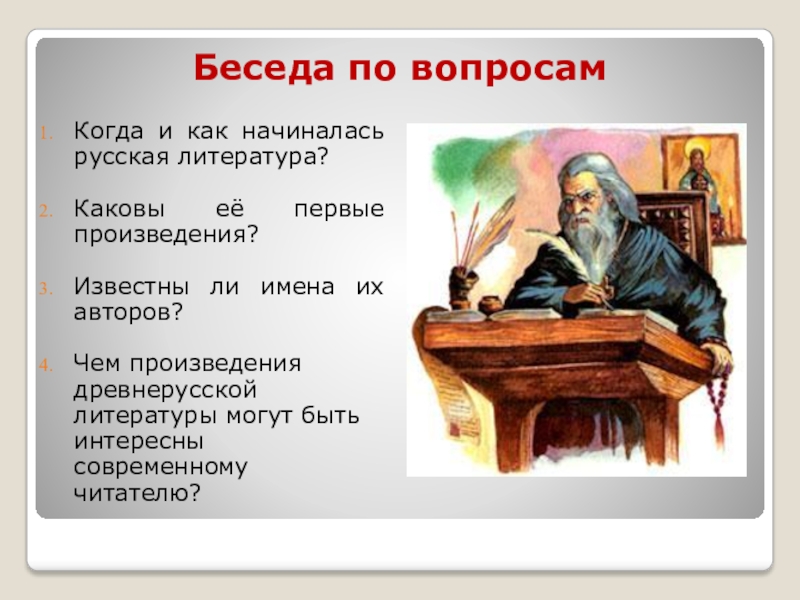 Беседа по вопросам

1. Когда и как начиналась русская литература?

2. Каковы её первые произведения?

3. Известны ли имена их авторов?

4. Чем произведения древнерусской литературы могут быть интересны современному читателю?